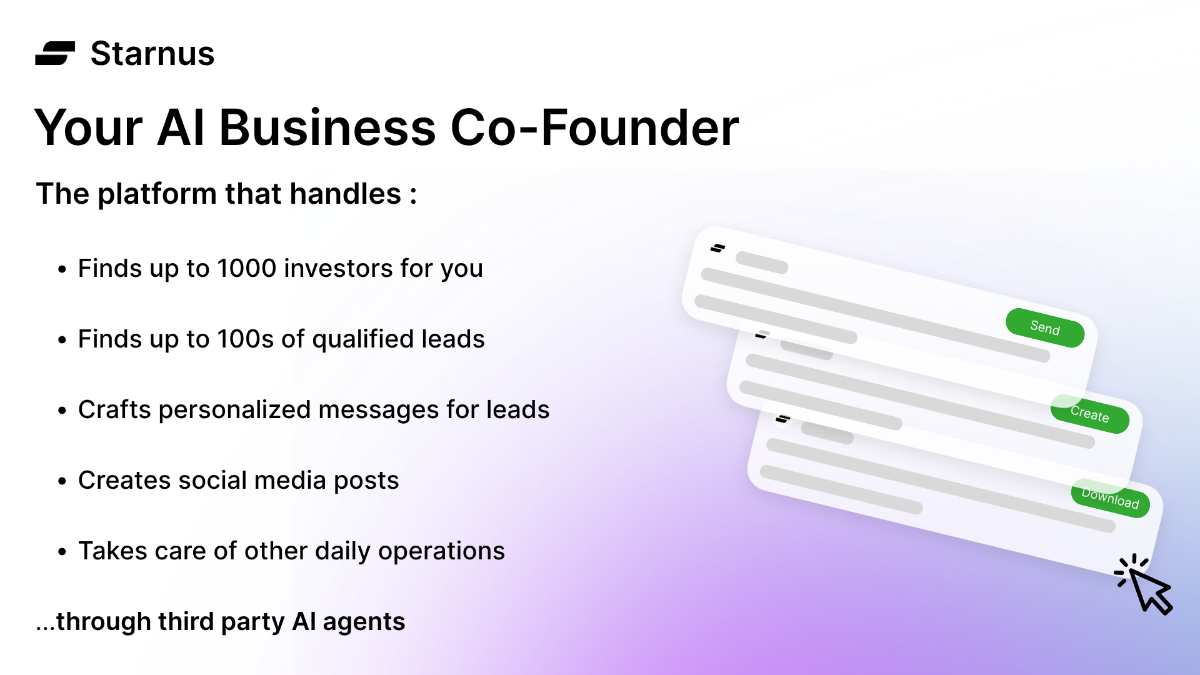 Starnus

Your AI Business Co-Founder

The platform that handles :

• Finds up to 1000 investors for you

• Finds up to 100s of qualified leads

• Crafts personalized messages for leads

• Creates social media posts

• Takes care of other daily operations

...through third party AI agents

Send

Create

Download